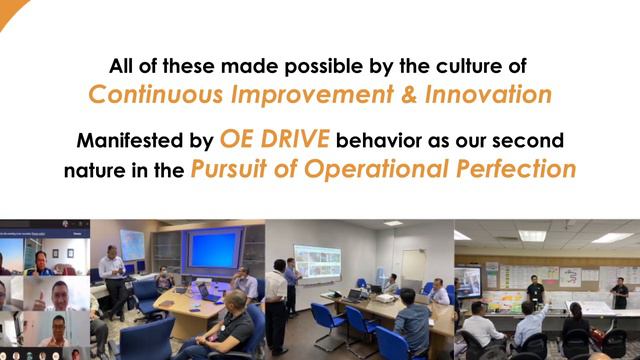 All of these made possible by the culture of
Continuous Improvement & Innovation

Manifested by OE DRIVE behavior as our second nature in the Pursuit of Operational Perfection